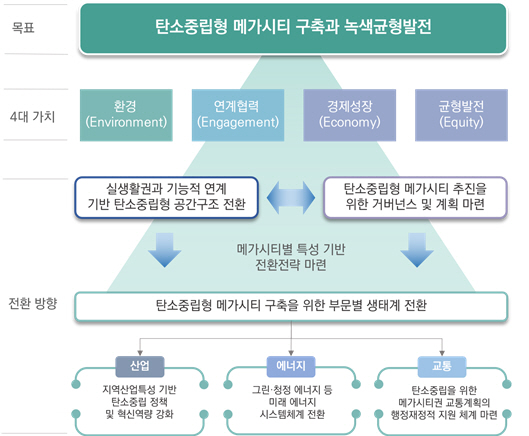 목표

탄소중립형 메가시티 구축과 녹색균형발전

4대 가치

환경
(Environment)

연계협력
(Engagement)

경제성장
(Economy)

균형발전
(Equity)

실생활권과 기능적 연계
기반 탄소중립형 공간구조 전환

탄소중립형 메가시티 추진을
위한 거버넌스 및 계획 마련

메가시티별 특성 기반
전환전략 마련

전환 방향

탄소중립형 메가시티 구축을 위한 부문별 생태계 전환

산업

지역산업특성 기반
탄소중립 정책
및 혁신역량 강화

에너지

그린·청정 에너지 등
미래 에너지
시스템체계 전환

교통

탄소중립을 위한
메가시티권 교통계획의
행정재정적 지원 체계 마련